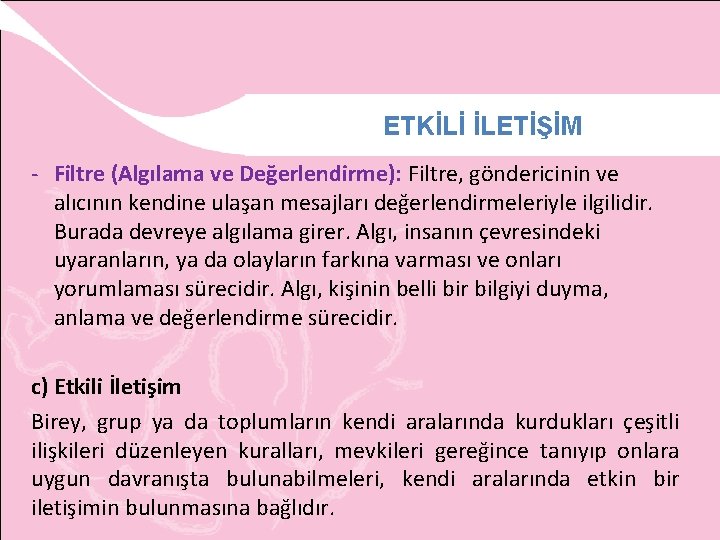 ETKİLİ İLETİŞİM

- Filtre (Algılama ve Değerlendirme): Filtre, göndericinin ve alıcının kendine ulaşan mesajları değerlendirmeleriyle ilgilidir. Burada devreye algılama girer. Algı, insanın çevresindeki uyaranların, ya da olayların farkına varması ve onları yorumlaması sürecidir. Algı, kişinin belli bir bilgiyi duyma, anlama ve değerlendirme sürecidir.

c) Etkili İletişim

Birey, grup ya da toplumların kendi aralarında kurdukları çeşitli ilişkileri düzenleyen kuralları, mevkileri gereğince tanıyıp onlara uygun davranışta bulunabilmeleri, kendi aralarında etkin bir iletişimin bulunmasına bağlıdır.